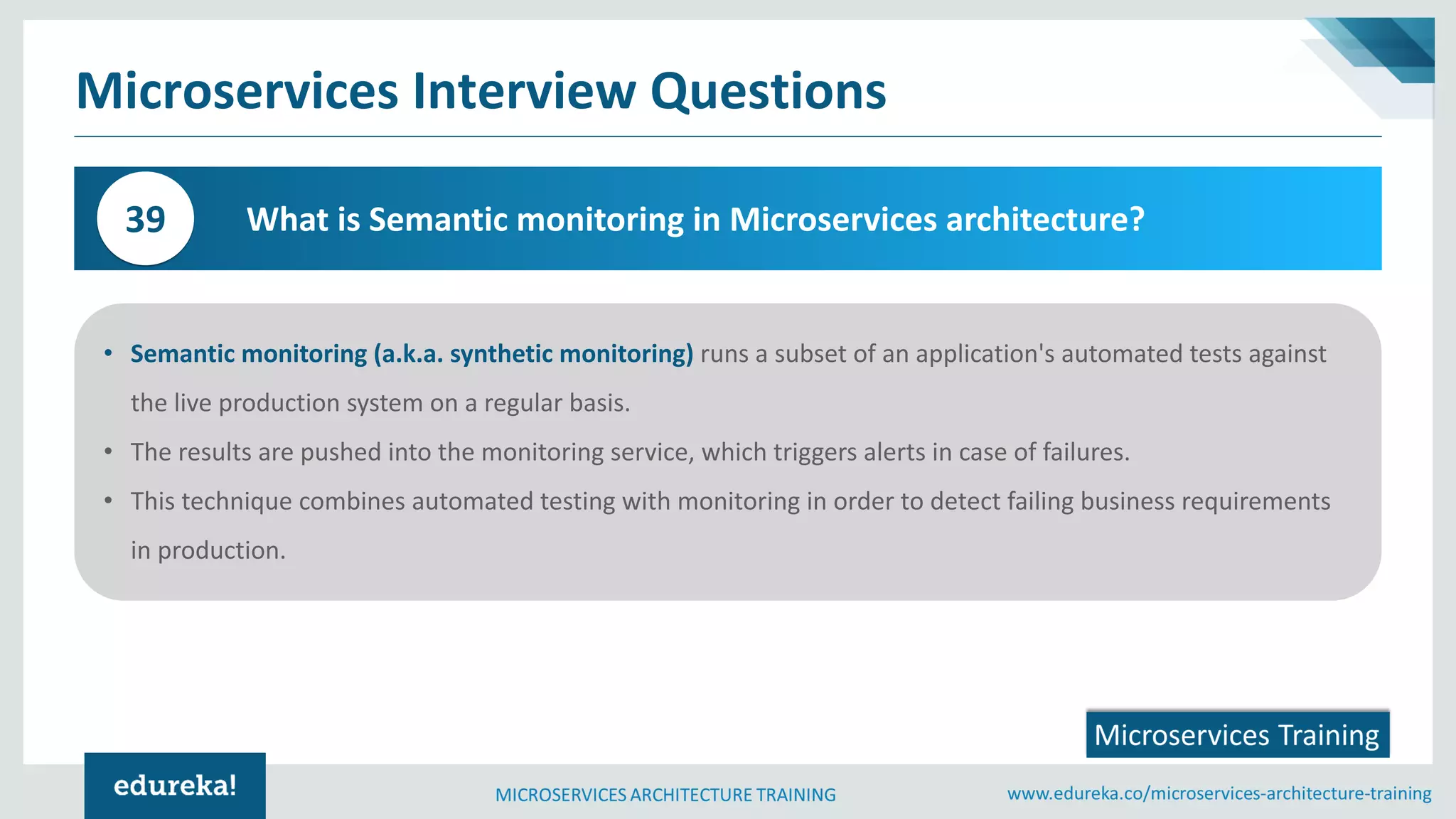 Microservices Interview Questions

39

What is Semantic monitoring in Microservices architecture?

• Semantic monitoring (a.k.a. synthetic monitoring) runs a subset of an application's automated tests against the live production system on a regular basis.

• The results are pushed into the monitoring service, which triggers alerts in case of failures.

• This technique combines automated testing with monitoring in order to detect failing business requirements in production.

Microservices Training

edureka!

MICROSERVICES ARCHITECTURE TRAINING

www.edureka.co/microservices-architecture-training